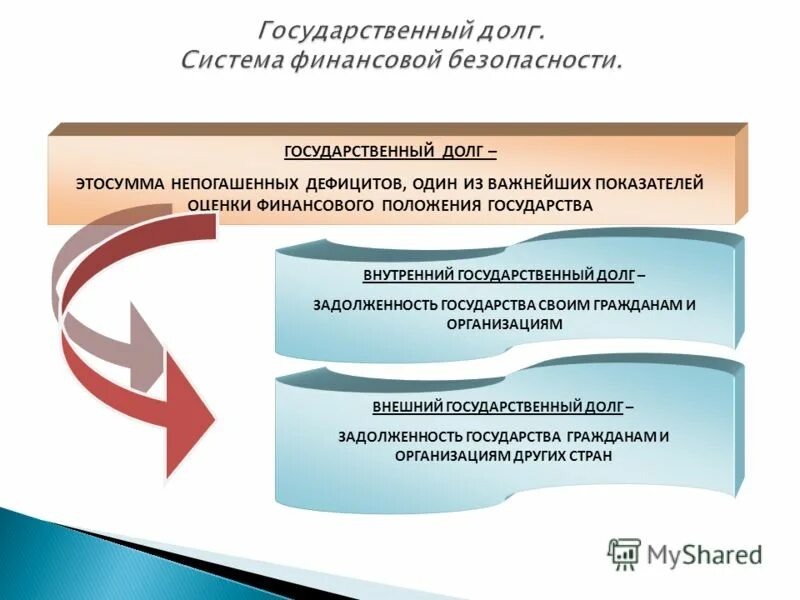 Государственный долг.
Система финансовой безопасности.

ГОСУДАРСТВЕННЫЙ ДОЛГ –

ЭТОСУММА НЕПОГАШЕННЫХ ДЕФИЦИТОВ, ОДИН ИЗ ВАЖНЕЙШИХ ПОКАЗАТЕЛЕЙ ОЦЕНКИ ФИНАНСОВОГО ПОЛОЖЕНИЯ ГОСУДАРСТВА

ВНУТРЕННИЙ ГОСУДАРСТВЕННЫЙ ДОЛГ –

ЗАДОЛЖЕННОСТЬ ГОСУДАРСТВА СВОИМ ГРАЖДАНАМ И ОРГАНИЗАЦИЯМ

ВНЕШНИЙ ГОСУДАРСТВЕННЫЙ ДОЛГ –

ЗАДОЛЖЕННОСТЬ ГОСУДАРСТВА ГРАЖДАНАМ И ОРГАНИЗАЦИЯМ ДРУГИХ СТРАН

MyShared